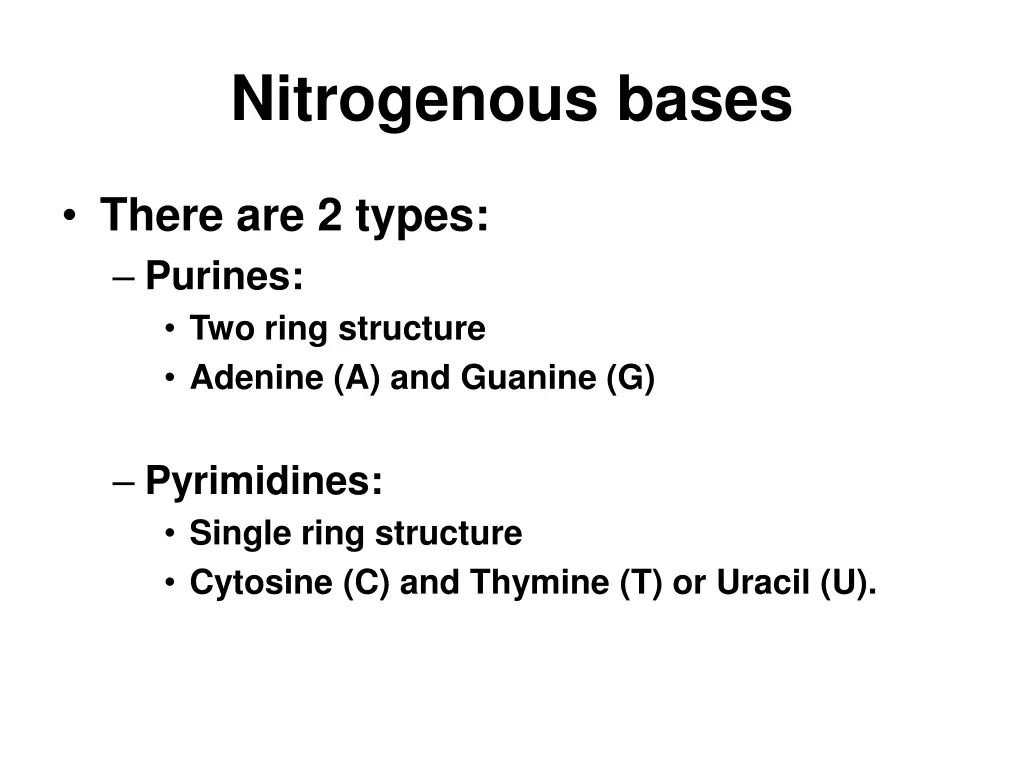 Nitrogenous bases

• There are 2 types:
– Purines:
• Two ring structure
• Adenine (A) and Guanine (G)

– Pyrimidines:
• Single ring structure
• Cytosine (C) and Thymine (T) or Uracil (U).